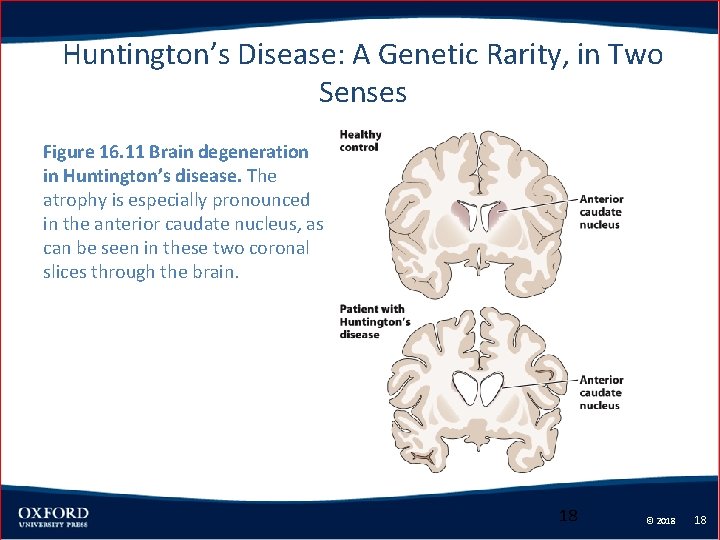 Huntington's Disease: A Genetic Rarity, in Two Senses

Figure 16.11 Brain degeneration in Huntington's disease. The atrophy is especially pronounced in the anterior caudate nucleus, as can be seen in these two coronal slices through the brain.

Healthy control

Anterior caudate nucleus

Patient with Huntington's disease

Anterior caudate nucleus

OXFORD UNIVERSITY PRESS

18

© 2018 18